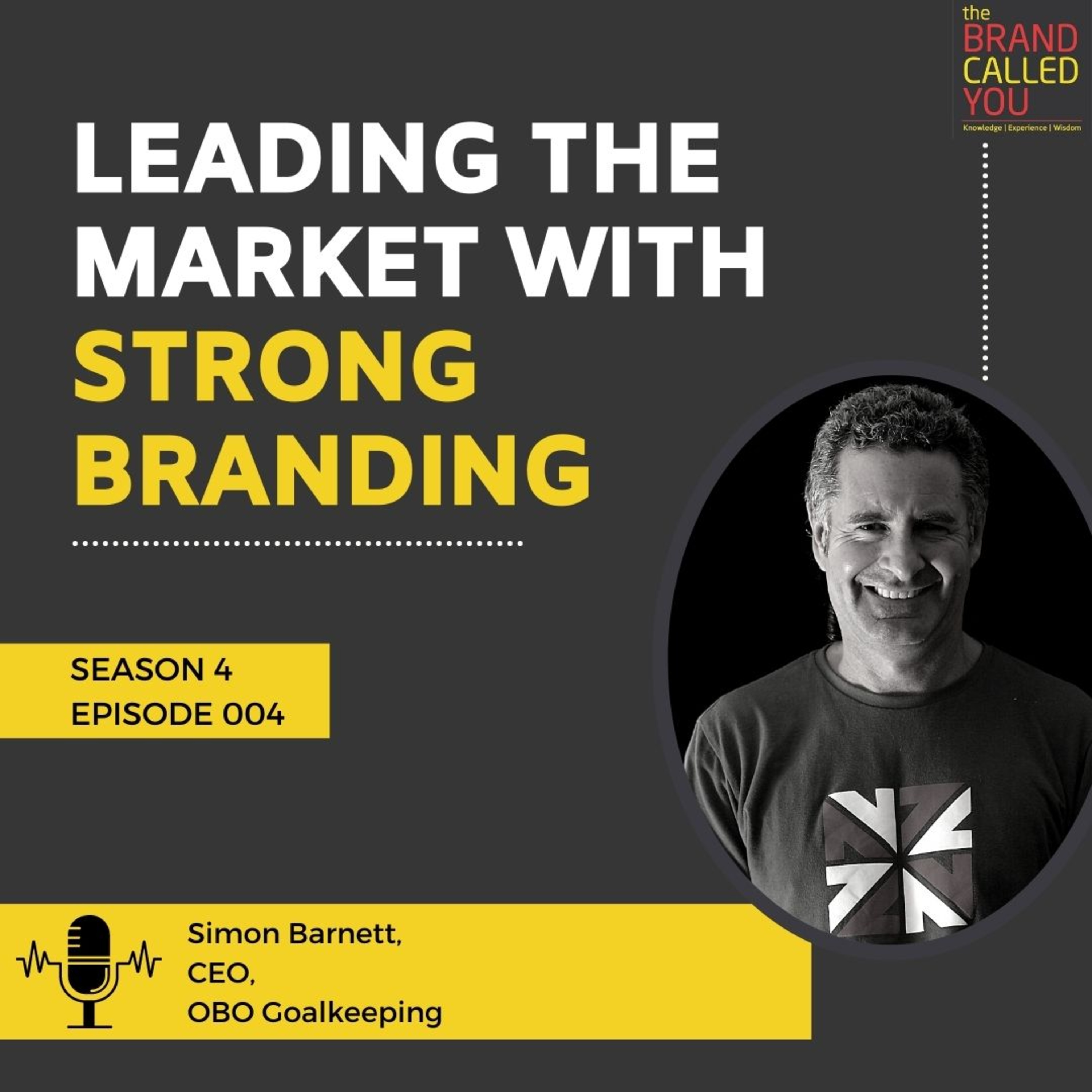 the BRAND CALLED YOU
Knowledge | Experience | Wisdom

LEADING THE MARKET WITH STRONG BRANDING

SEASON 4
EPISODE 004

Simon Barnett,
CEO,
OBO Goalkeeping